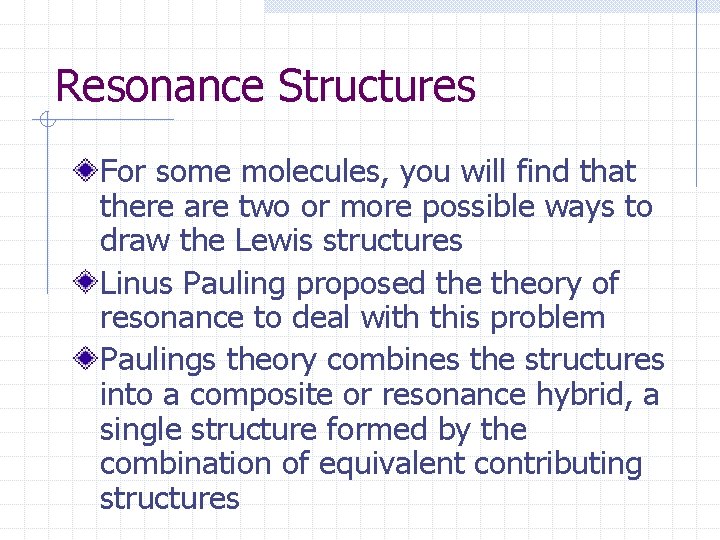 Resonance Structures

For some molecules, you will find that there are two or more possible ways to draw the Lewis structures

Linus Pauling proposed the theory of resonance to deal with this problem

Paulings theory combines the structures into a composite or resonance hybrid, a single structure formed by the combination of equivalent contributing structures